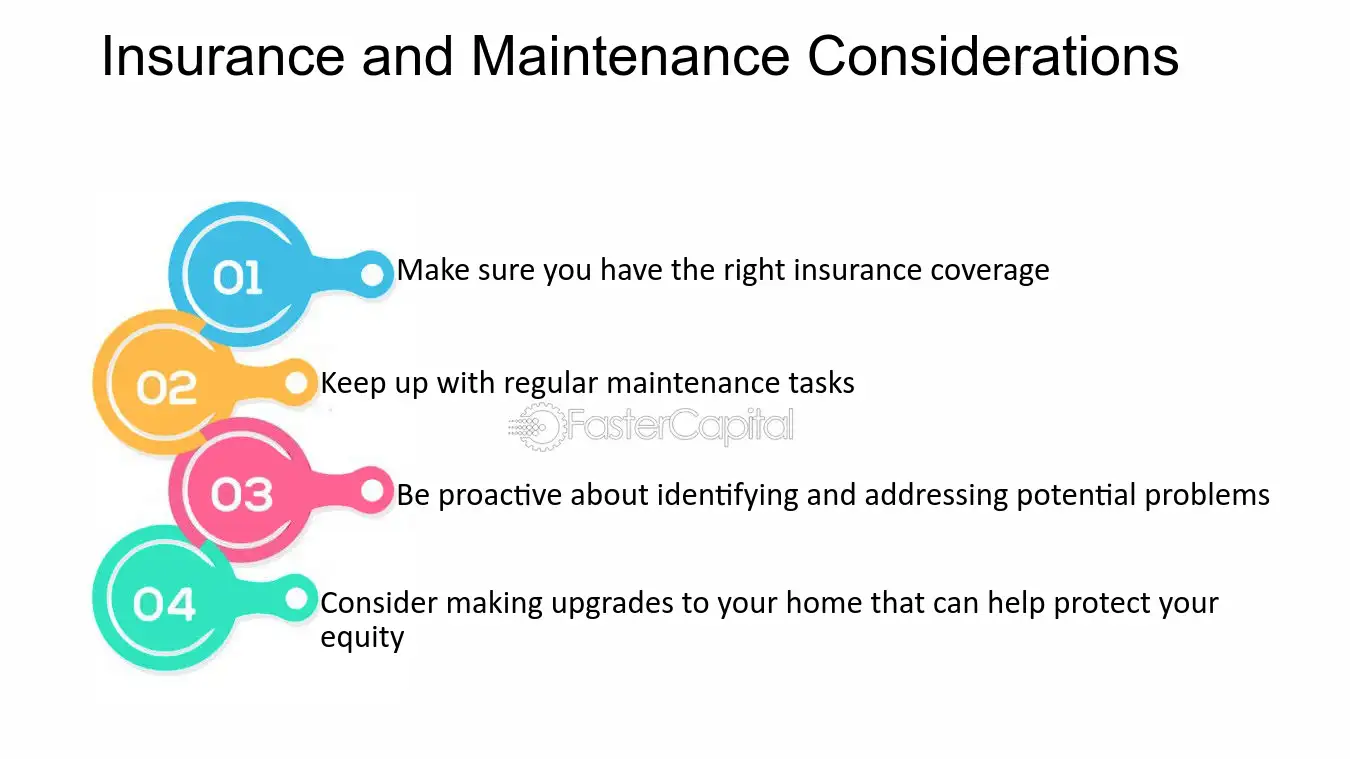 Insurance and Maintenance Considerations

01
Make sure you have the right insurance coverage

02
Keep up with regular maintenance tasks

FasterCapital

03
Be proactive about identifying and addressing potential problems

04
Consider making upgrades to your home that can help protect your equity